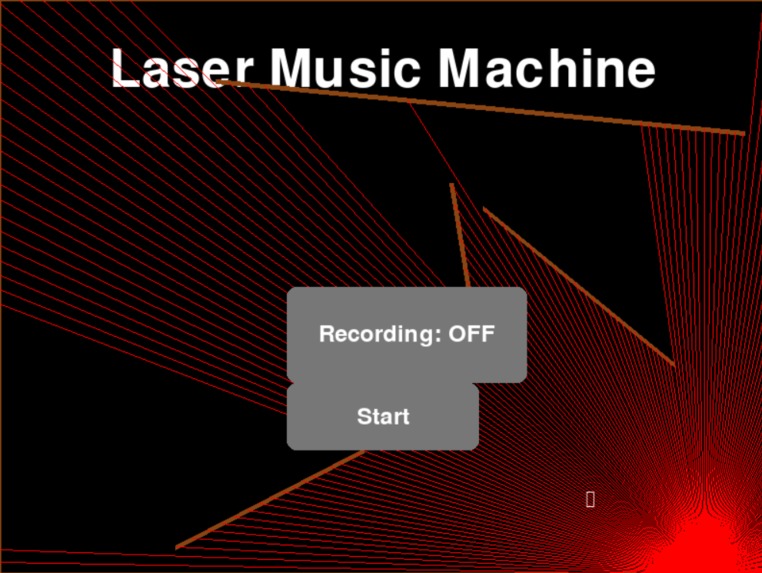 Laser Music Machine

Recording: OFF

Start